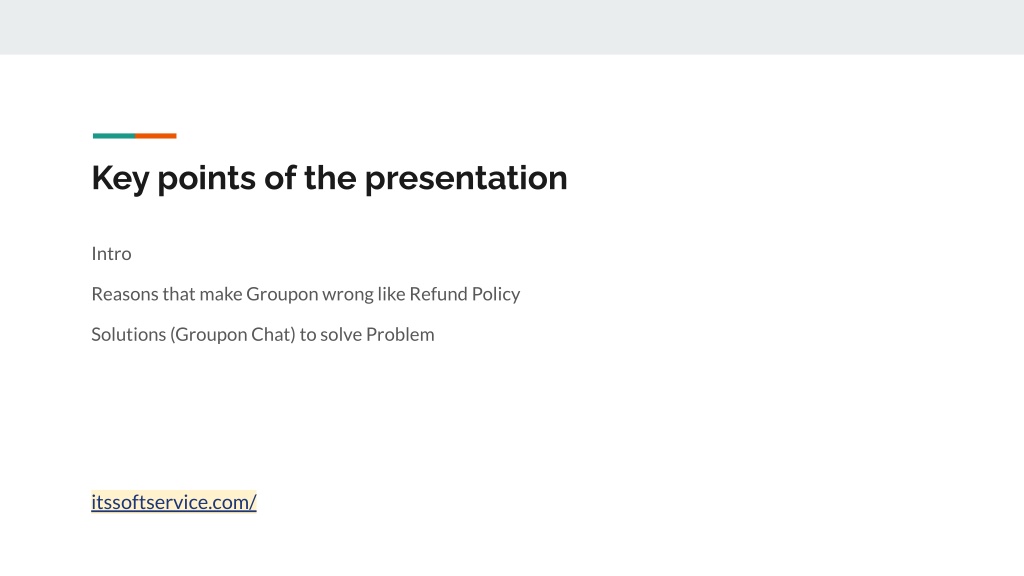 Key points of the presentation

Intro

Reasons that make Groupon wrong like Refund Policy

Solutions (Groupon Chat) to solve Problem

itssoftservice.com/